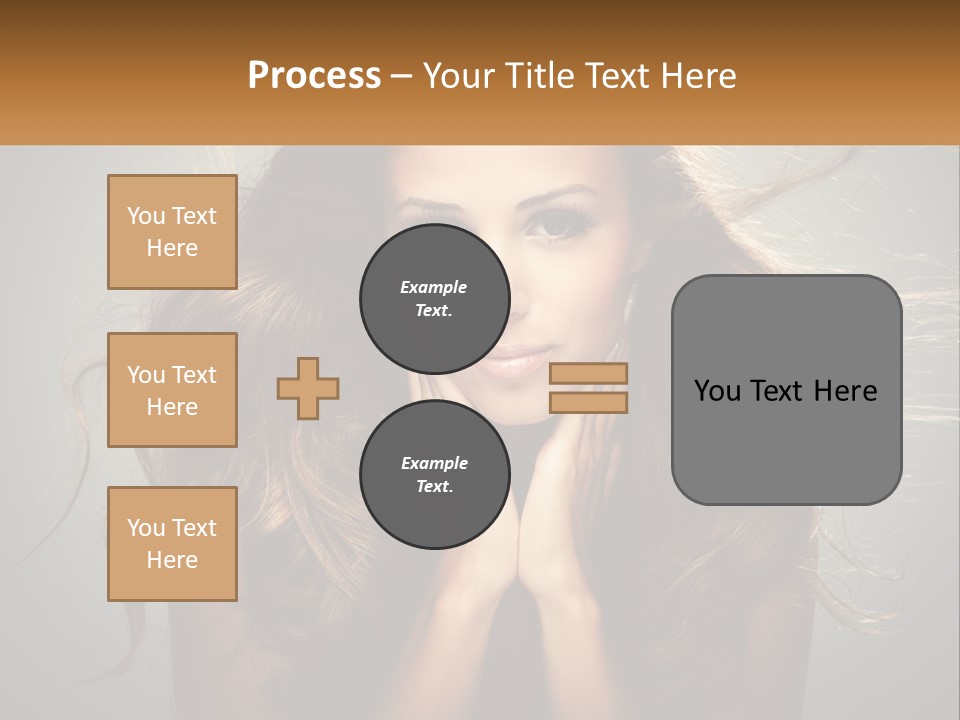 Process – Your Title Text Here

You Text Here

You Text Here

You Text Here

Example Text.

Example Text.

You Text Here